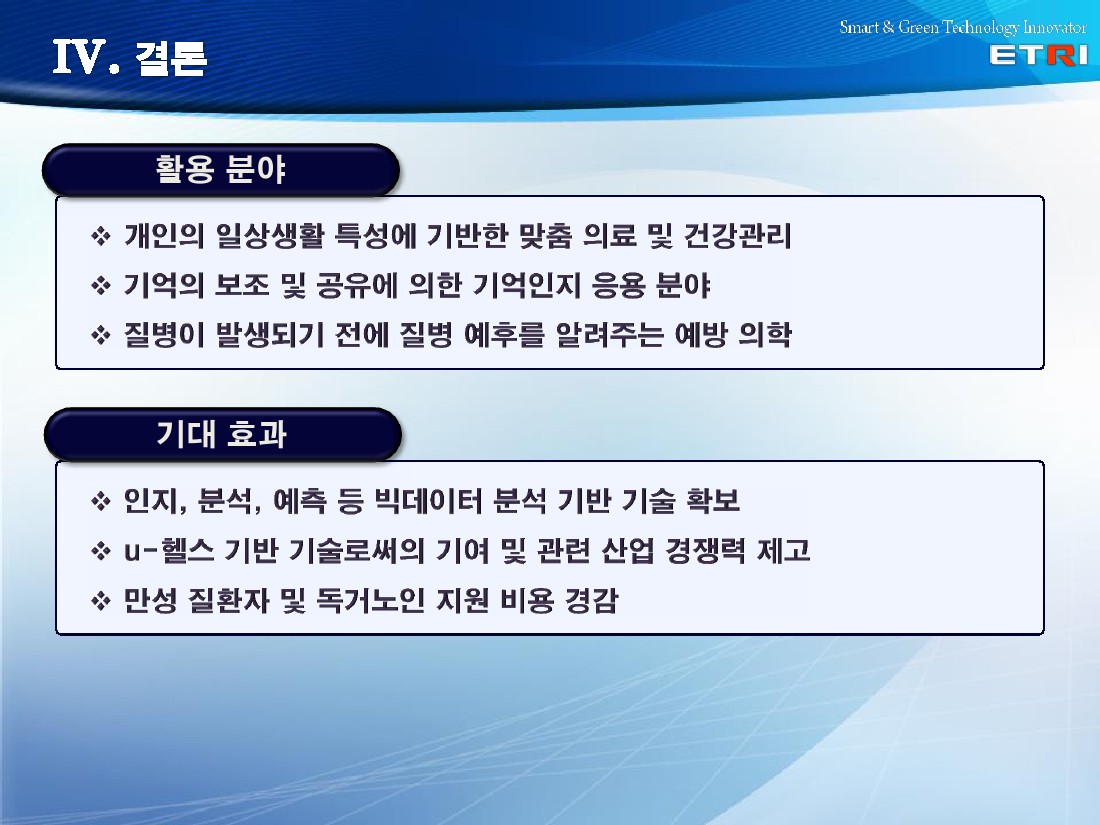 IV. 결론

Smart & Green Technology Innovator
ETRI

활용 분야

❖ 개인의 일상생활 특성에 기반한 맞춤 의료 및 건강관리
❖ 기억의 보조 및 공유에 의한 기억인지 응용 분야
❖ 질병이 발생되기 전에 질병 예후를 알려주는 예방 의학

기대 효과

❖ 인지, 분석, 예측 등 빅데이터 분석 기반 기술 확보
❖ u-헬스 기반 기술로써의 기여 및 관련 산업 경쟁력 제고
❖ 만성 질환자 및 독거노인 지원 비용 경감